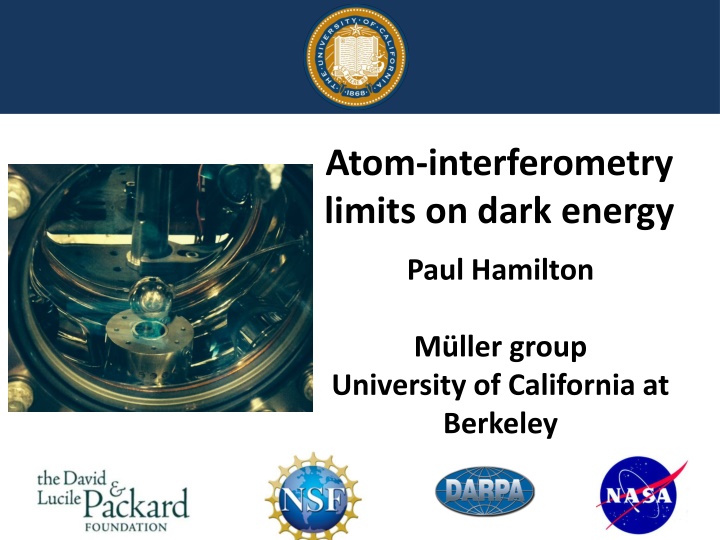 THE UNIVERSITY OF CALIFORNIA 1868

Atom-interferometry limits on dark energy

Paul Hamilton

Müller group
University of California at Berkeley

the David & Lucile Packard FOUNDATION

NSF

DARPA

NASA